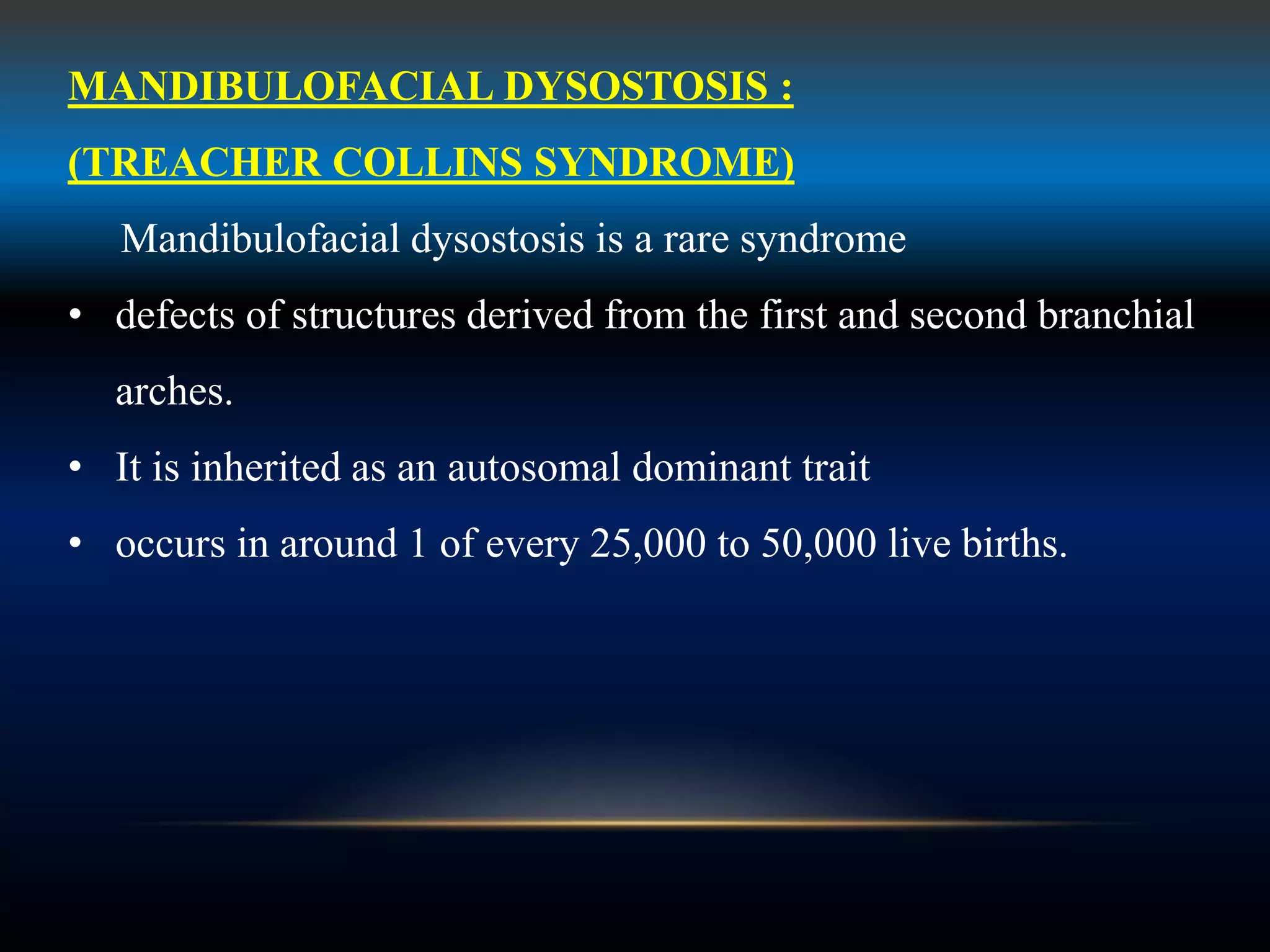 MANDIBULOFACIAL DYSOSTOSIS :
(TREACHER COLLINS SYNDROME)

Mandibulofacial dysostosis is a rare syndrome

• defects of structures derived from the first and second branchial arches.
• It is inherited as an autosomal dominant trait
• occurs in around 1 of every 25,000 to 50,000 live births.